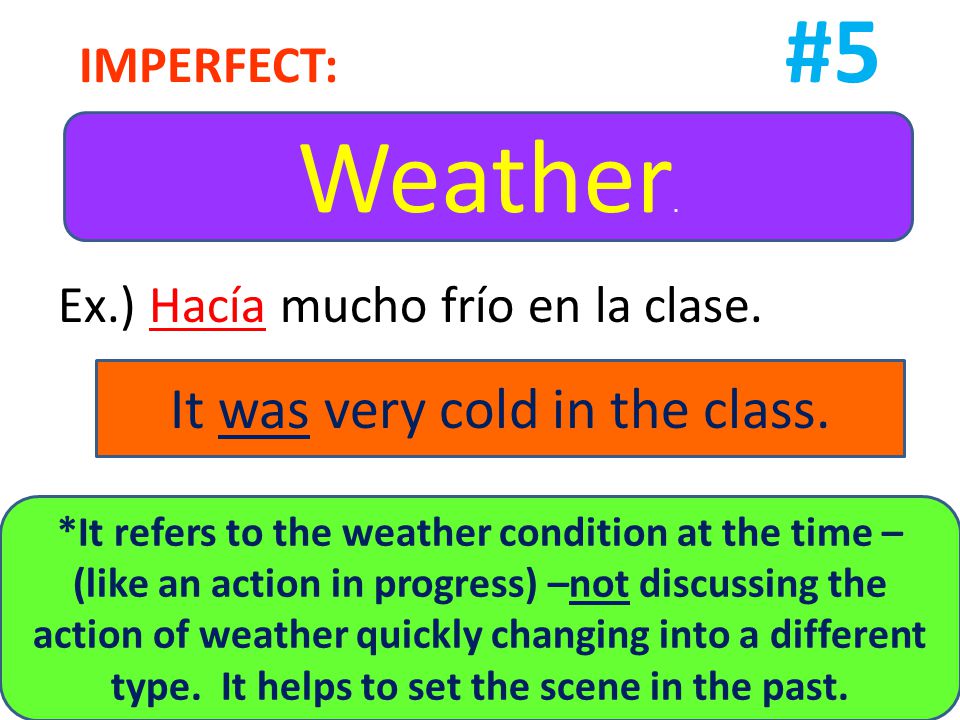 IMPERFECT:

#5

Weather.

Ex.) Hacía mucho frío en la clase.

It was very cold in the class.

*It refers to the weather condition at the time – (like an action in progress) –not discussing the action of weather quickly changing into a different type. It helps to set the scene in the past.